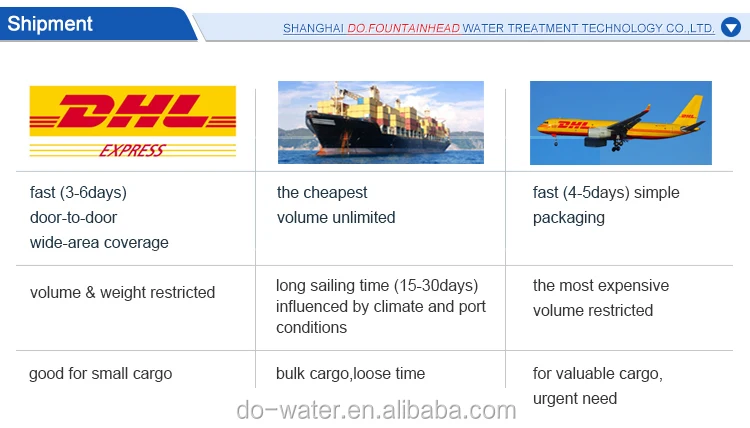 Shipment

SHANGHAI DO.FOUNTAINHEAD WATER TREATMENT TECHNOLOGY CO.,LTD.

| DHL EXPRESS | | DHL |
|---|---|---|
| fast (3-6days) door-to-door wide-area coverage | the cheapest volume unlimited | fast (4-5days) simple packaging |
| volume & weight restricted | long sailing time (15-30days) influenced by climate and port conditions | the most expensive volume restricted |
| good for small cargo | bulk cargo,loose time | for valuable cargo, urgent need |

do-water.en.alibaba.com